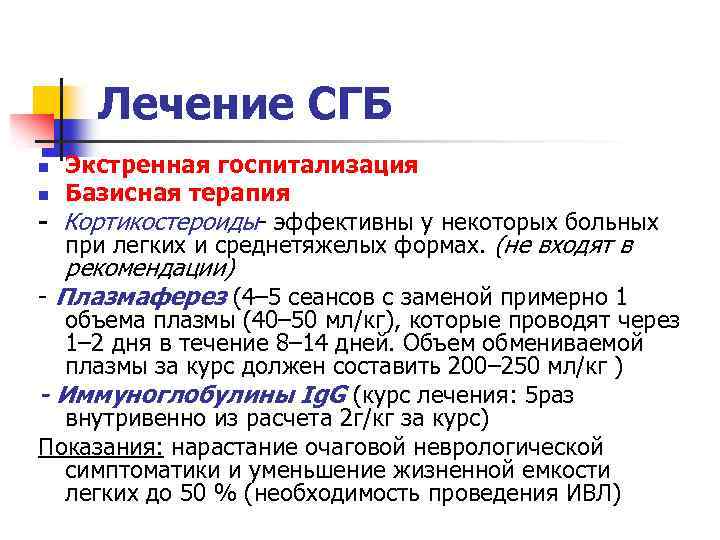 Лечение СГБ

Экстренная госпитализация

Базисная терапия

- Кортикостероиды- эффективны у некоторых больных при легких и среднетяжелых формах. (не входят в рекомендации)

- Плазмаферез (4–5 сеансов с заменой примерно 1 объема плазмы (40–50 мл/кг), которые проводят через 1–2 дня в течение 8–14 дней. Объем обмениваемой плазмы за курс должен составить 200–250 мл/кг )

- Иммуноглобулины IgG (курс лечения: 5раз внутривенно из расчета 2г/кг за курс)

Показания: нарастание очаговой неврологической симптоматики и уменьшение жизненной емкости легких до 50 % (необходимость проведения ИВЛ)